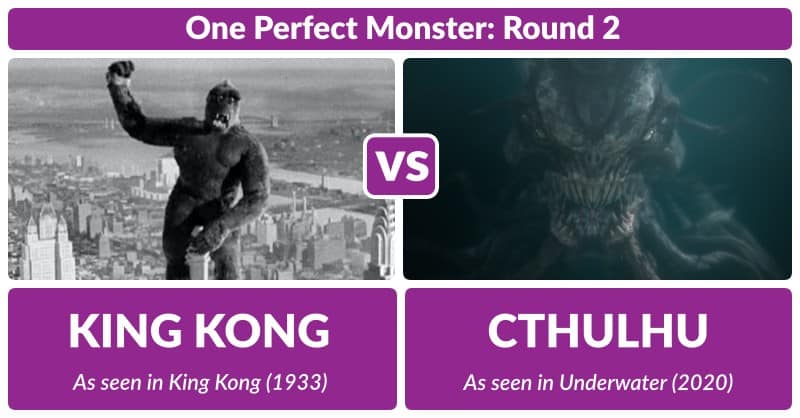 One Perfect Monster: Round 2

VS

KING KONG

As seen in King Kong (1933)

CTHULHU

As seen in Underwater (2020)